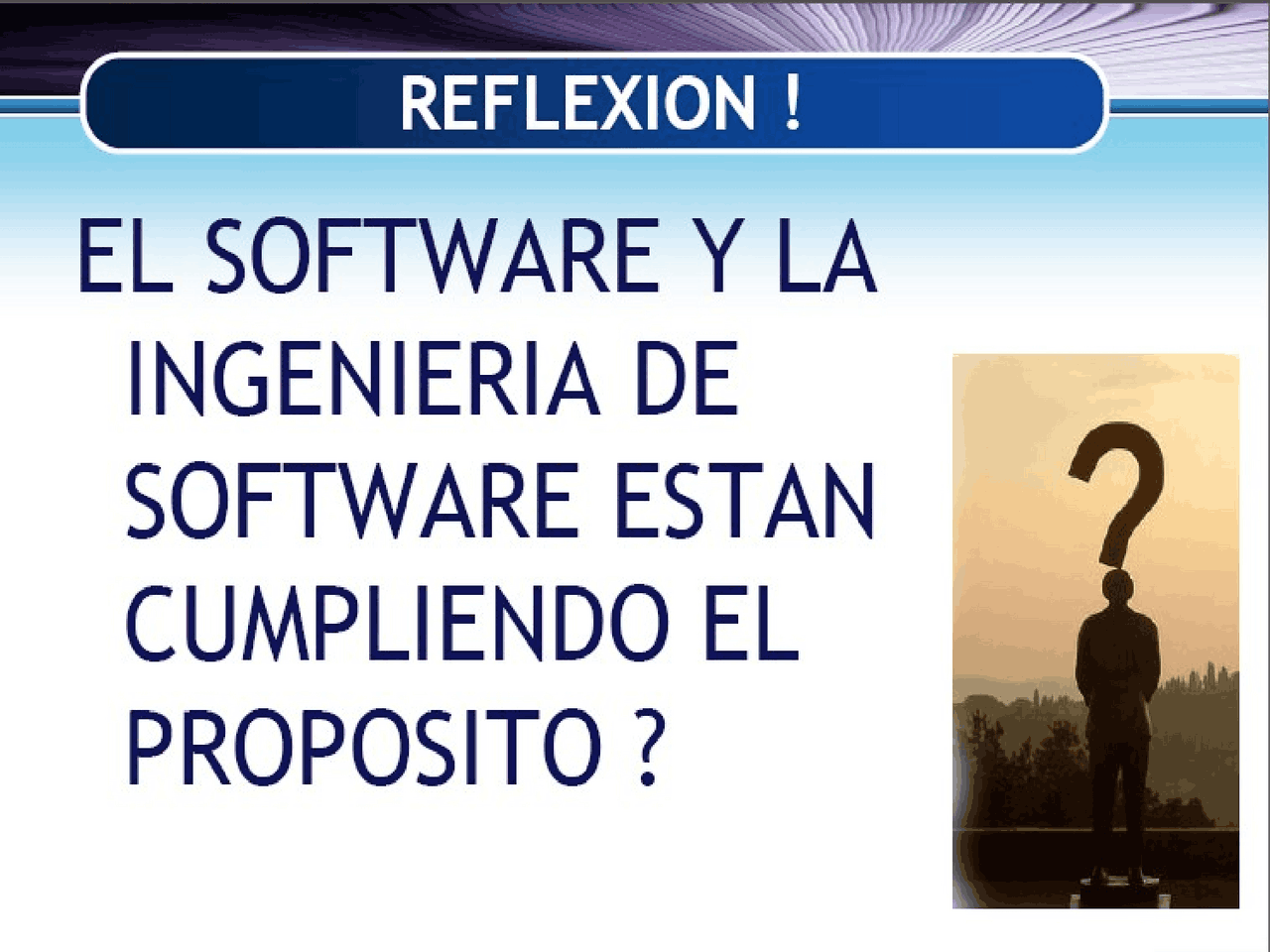 REFLEXION !

EL SOFTWARE Y LA INGENIERIA DE SOFTWARE ESTAN CUMPLIENDO EL PROPOSITO ?